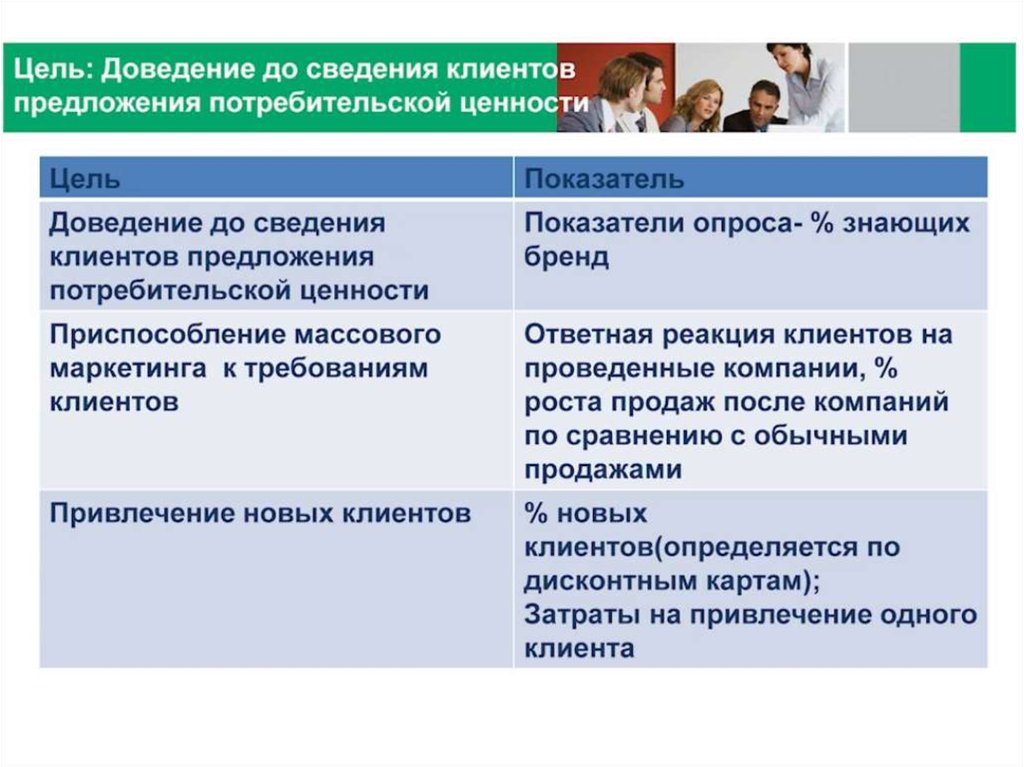 Цель: Доведение до сведения клиентов предложения потребительской ценности

| Цель | Показатель |
|---|---|
| Доведение до сведения клиентов предложения потребительской ценности | Показатели опроса- % знающих бренд |
| Приспособление массового маркетинга к требованиям клиентов | Ответная реакция клиентов на проведенные компании, % роста продаж после компаний по сравнению с обычными продажами |
| Привлечение новых клиентов | % новых клиентов(определяется по дисконтным картам); Затраты на привлечение одного клиента |